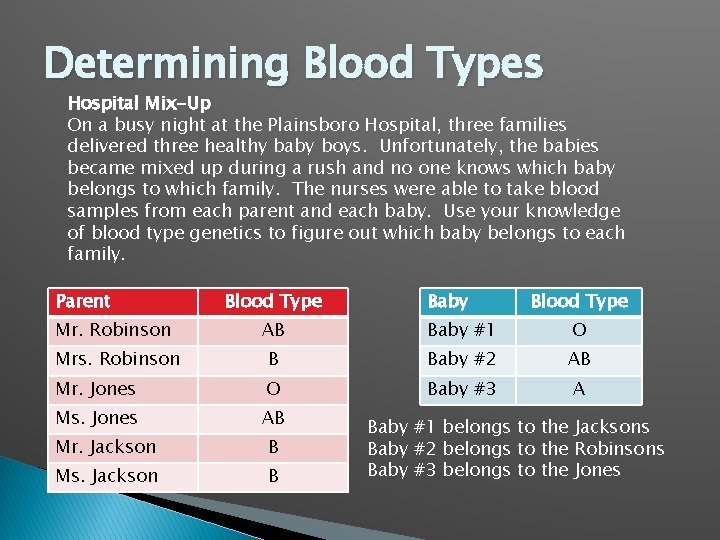 Determining Blood Types

Hospital Mix-Up
On a busy night at the Plainsboro Hospital, three families delivered three healthy baby boys. Unfortunately, the babies became mixed up during a rush and no one knows which baby belongs to which family. The nurses were able to take blood samples from each parent and each baby. Use your knowledge of blood type genetics to figure out which baby belongs to each family.

| Parent | Blood Type |
|---|---|
| Mr. Robinson | AB |
| Mrs. Robinson | B |
| Mr. Jones | O |
| Ms. Jones | AB |
| Mr. Jackson | B |
| Ms. Jackson | B |

| Baby | Blood Type |
|---|---|
| Baby #1 | O |
| Baby #2 | AB |
| Baby #3 | A |

Baby #1 belongs to the Jacksons
Baby #2 belongs to the Robinsons
Baby #3 belongs to the Jones